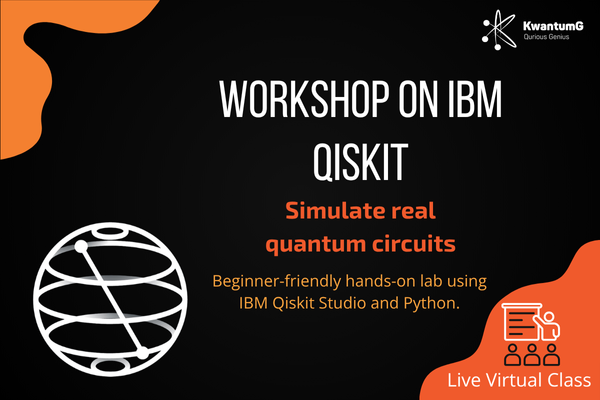 KwantumG
Qurious Genius

WORKSHOP ON IBM QISKIT

Simulate real quantum circuits

Beginner-friendly hands-on lab using IBM Qiskit Studio and Python.

Live Virtual Class